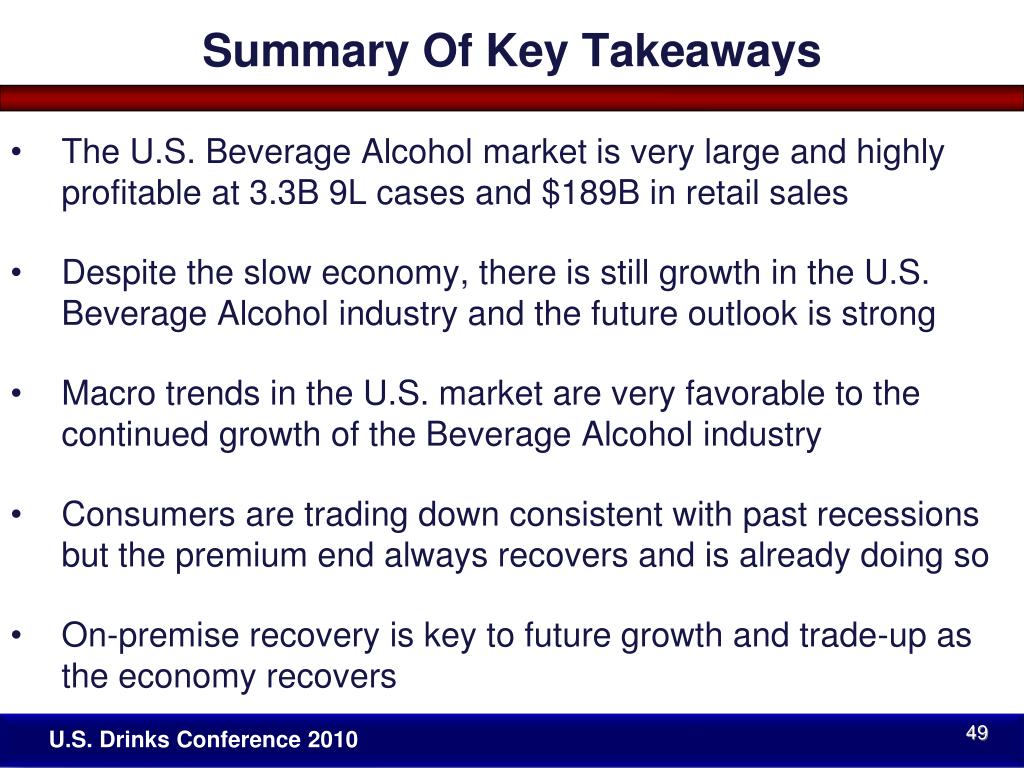 Summary Of Key Takeaways

• The U.S. Beverage Alcohol market is very large and highly profitable at 3.3B 9L cases and \$189B in retail sales

• Despite the slow economy, there is still growth in the U.S. Beverage Alcohol industry and the future outlook is strong

• Macro trends in the U.S. market are very favorable to the continued growth of the Beverage Alcohol industry

• Consumers are trading down consistent with past recessions but the premium end always recovers and is already doing so

• On-premise recovery is key to future growth and trade-up as the economy recovers

U.S. Drinks Conference 2010

49